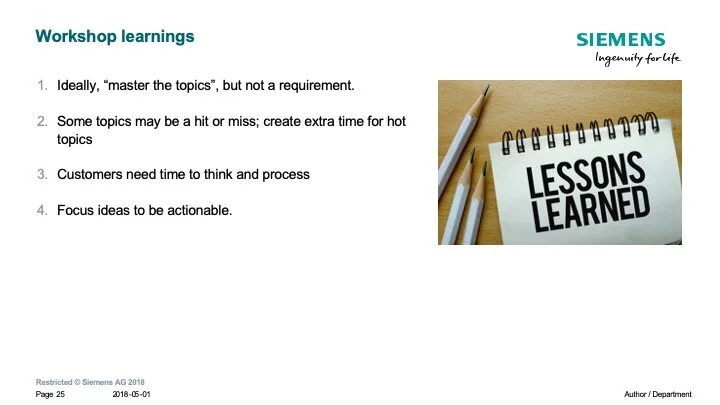 Workshop learnings

SIEMENS
Ingenuity for life

1. Ideally, “master the topics”, but not a requirement.

2. Some topics may be a hit or miss; create extra time for hot topics

3. Customers need time to think and process

4. Focus ideas to be actionable.

LESSONS LEARNED

Restricted © Siemens AG 2018
Page 25 2018-05-01 Author / Department